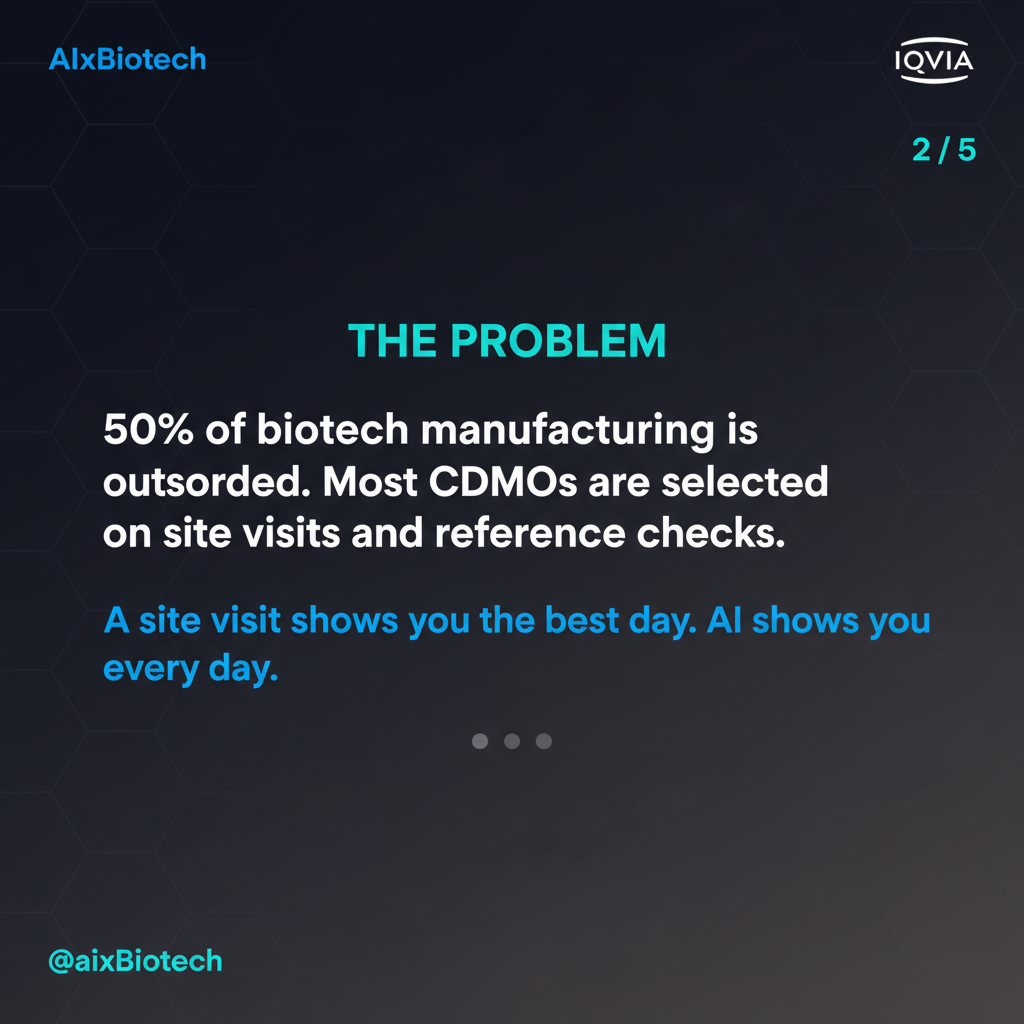 AIxBiotech

IQVIA

2 / 5

THE PROBLEM

50% of biotech manufacturing is outsorded. Most CDMOs are selected on site visits and reference checks.

A site visit shows you the best day. AI shows you every day.

@aixBiotech